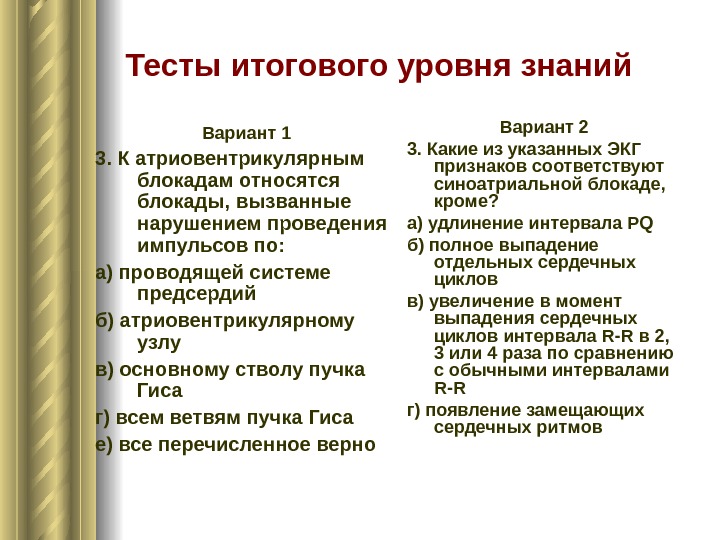 Тесты итогового уровня знаний

Вариант 1

3. К атриовентрикулярным блокадам относятся блокады, вызванные нарушением проведения импульсов по:

а) проводящей системе предсердий

б) атриовентрикулярному узлу

в) основному стволу пучка Гиса

г) всем ветвям пучка Гиса

е) все перечисленное верно

Вариант 2

3. Какие из указанных ЭКГ признаков соответствуют синоатриальной блокаде, кроме?

а) удлинение интервала PQ

б) полное выпадение отдельных сердечных циклов

в) увеличение в момент выпадения сердечных циклов интервала R-R в 2, 3 или 4 раза по сравнению с обычными интервалами R-R

г) появление замещающих сердечных ритмов